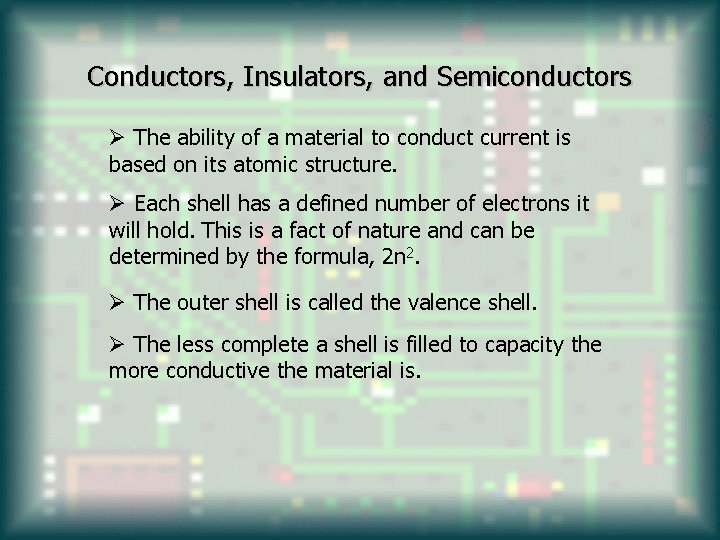 Conductors, Insulators, and Semiconductors

➢ The ability of a material to conduct current is based on its atomic structure.

➢ Each shell has a defined number of electrons it will hold. This is a fact of nature and can be determined by the formula, $2n^2$.

➢ The outer shell is called the valence shell.

➢ The less complete a shell is filled to capacity the more conductive the material is.